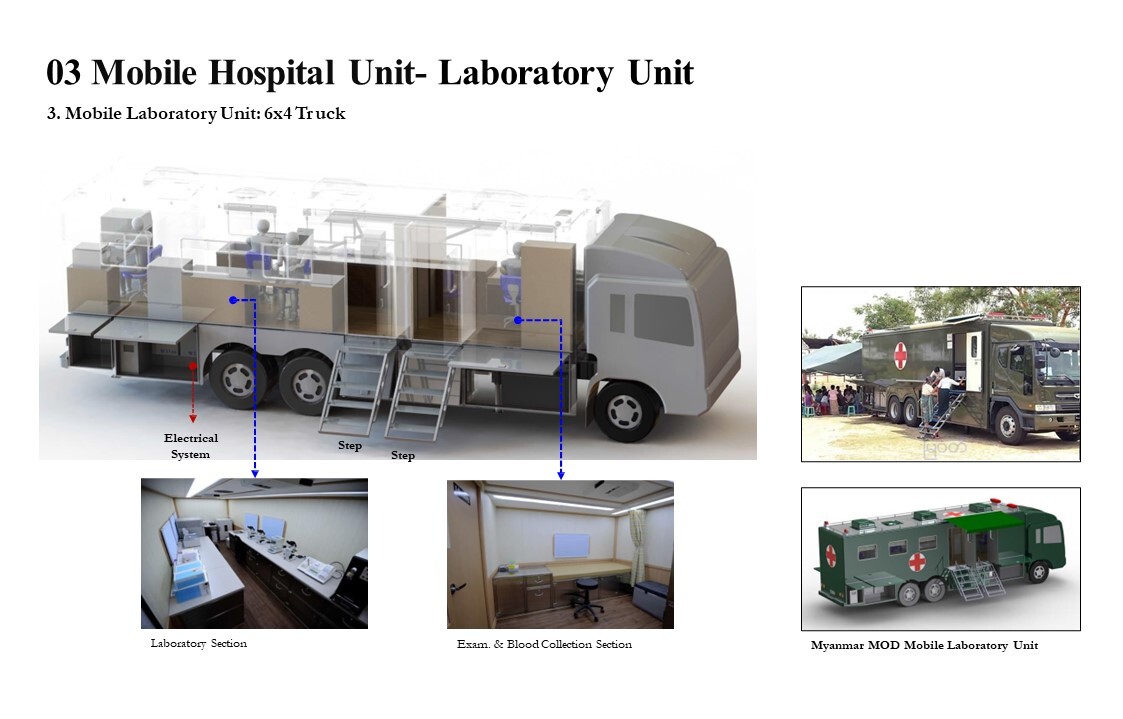 03 Mobile Hospital Unit- Laboratory Unit

3. Mobile Laboratory Unit: 6x4 Truck

Electrical System

Step

Step

Laboratory Section

Exam. & Blood Collection Section

Myanmar MOD Mobile Laboratory Unit